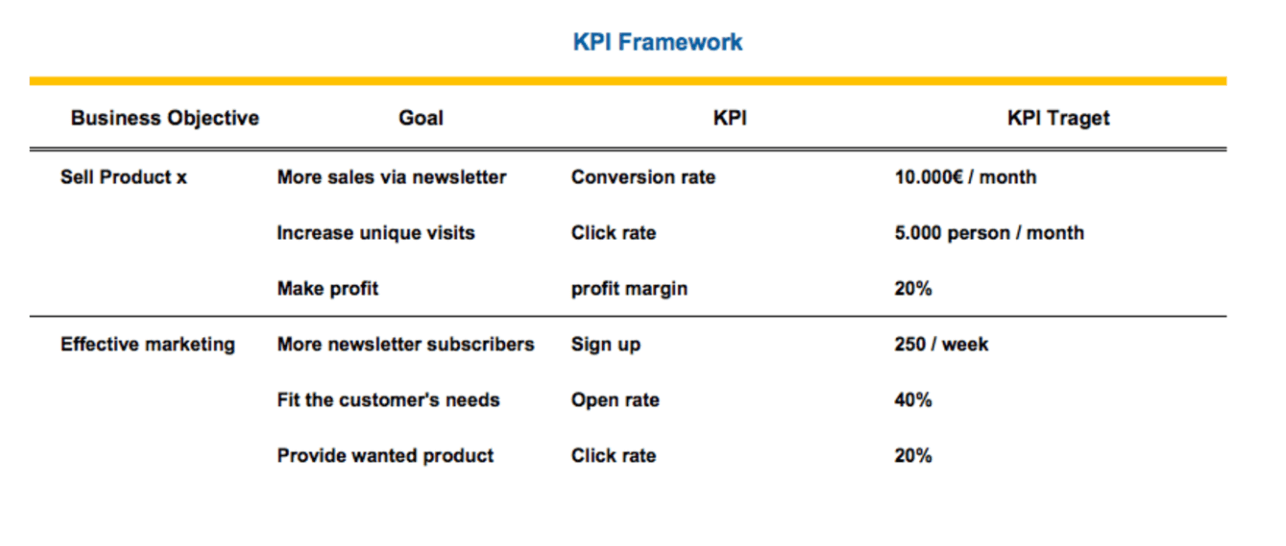 KPI Framework

| Business Objective | Goal | KPI | KPI Traget |
|---|---|---|---|
| Sell Product x | More sales via newsletter | Conversion rate | 10.000€ / month |
| | Increase unique visits | Click rate | 5.000 person / month |
| | Make profit | profit margin | 20% |
| Effective marketing | More newsletter subscribers | Sign up | 250 / week |
| | Fit the customer's needs | Open rate | 40% |
| | Provide wanted product | Click rate | 20% |